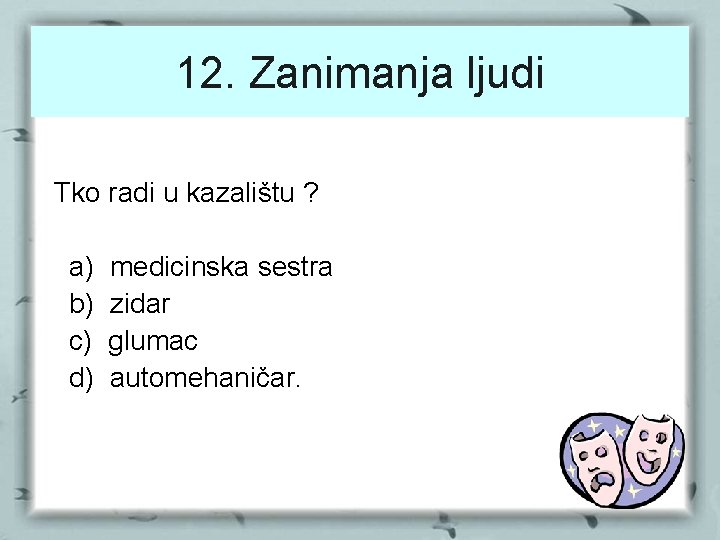 12. Zanimanja ljudi

Tko radi u kazalištu ?

a) medicinska sestra
b) zidar
c) glumac
d) automehaničar.